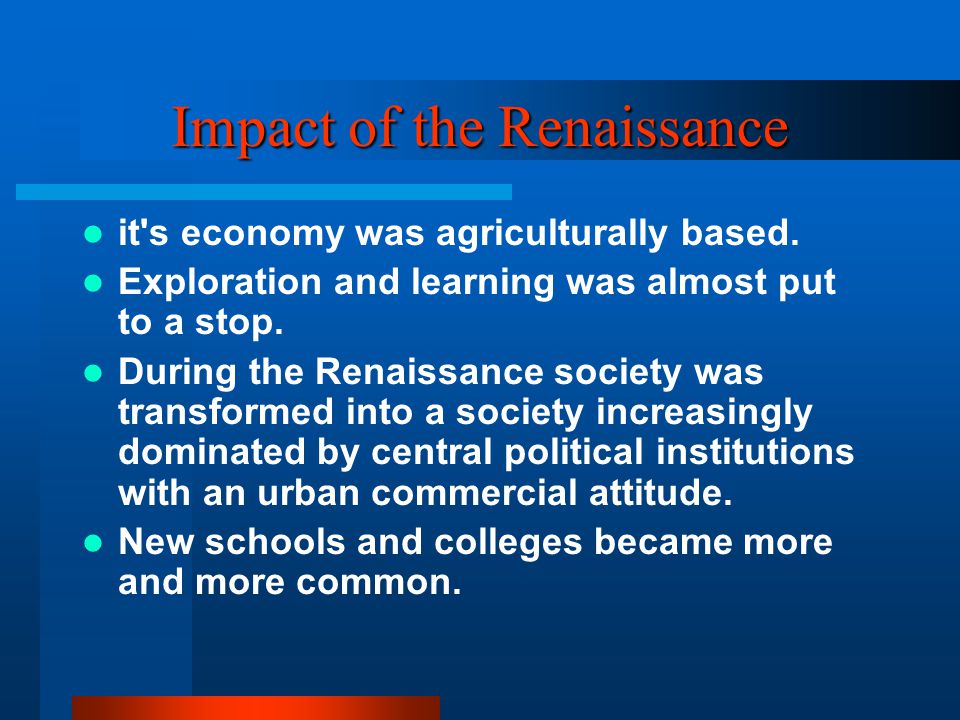 Impact of the Renaissance

- it's economy was agriculturally based.
- Exploration and learning was almost put to a stop.
- During the Renaissance society was transformed into a society increasingly dominated by central political institutions with an urban commercial attitude.
- New schools and colleges became more and more common.